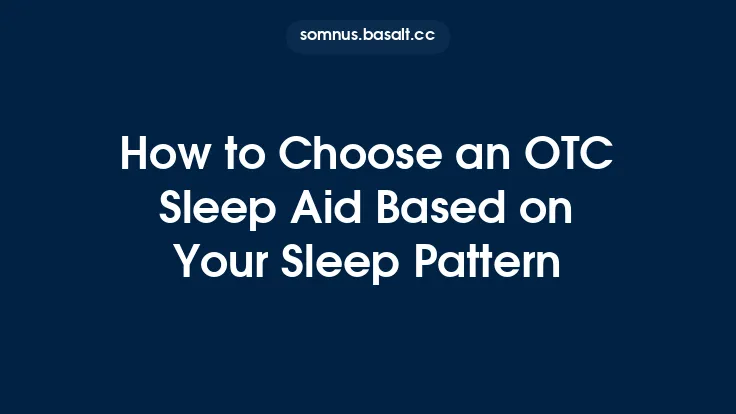 somnus.basalt.cc

How to Choose an OTC Sleep Aid Based on Your Sleep Pattern